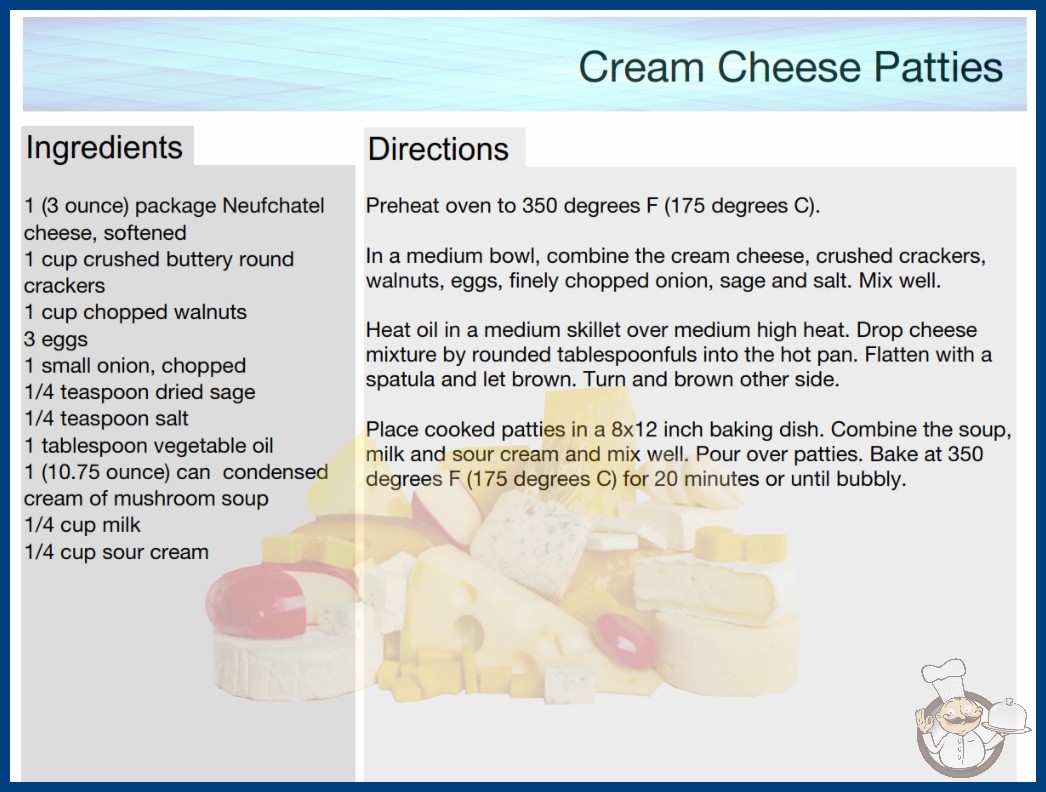 Cream Cheese Patties

Ingredients

1 (3 ounce) package Neufchatel cheese, softened
1 cup crushed buttery round crackers
1 cup chopped walnuts
3 eggs
1 small onion, chopped
1/4 teaspoon dried sage
1/4 teaspoon salt
1 tablespoon vegetable oil
1 (10.75 ounce) can condensed cream of mushroom soup
1/4 cup milk
1/4 cup sour cream

Directions

Preheat oven to 350 degrees F (175 degrees C).

In a medium bowl, combine the cream cheese, crushed crackers, walnuts, eggs, finely chopped onion, sage and salt. Mix well.

Heat oil in a medium skillet over medium high heat. Drop cheese mixture by rounded tablespoonfuls into the hot pan. Flatten with a spatula and let brown. Turn and brown other side.

Place cooked patties in a 8x12 inch baking dish. Combine the soup, milk and sour cream and mix well. Pour over patties. Bake at 350 degrees F (175 degrees C) for 20 minutes or until bubbly.